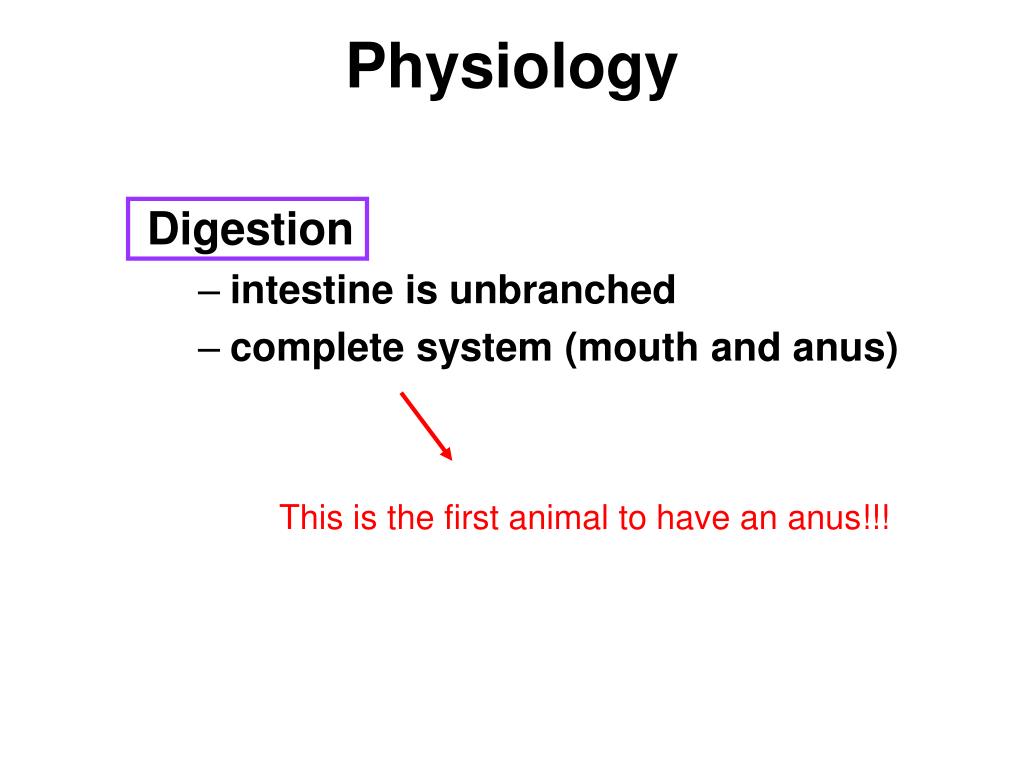 Physiology

Digestion
– intestine is unbranched
– complete system (mouth and anus)

This is the first animal to have an anus!!!